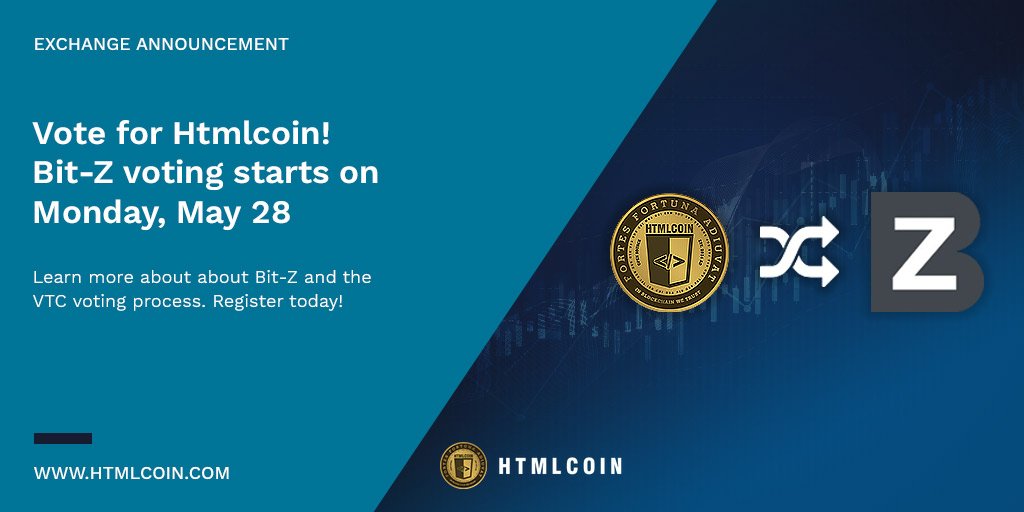 EXCHANGE ANNOUNCEMENT

Vote for Htmlcoin! Bit-Z voting starts on Monday, May 28

Learn more about about Bit-Z and the VTC voting process. Register today!

WWW.HTMLCOIN.COM

FORTES FORTUNA ADIUVAT
HTMLCOIN
IN BLOCKCHAIN WE TRUST

Z

HTMLCOIN